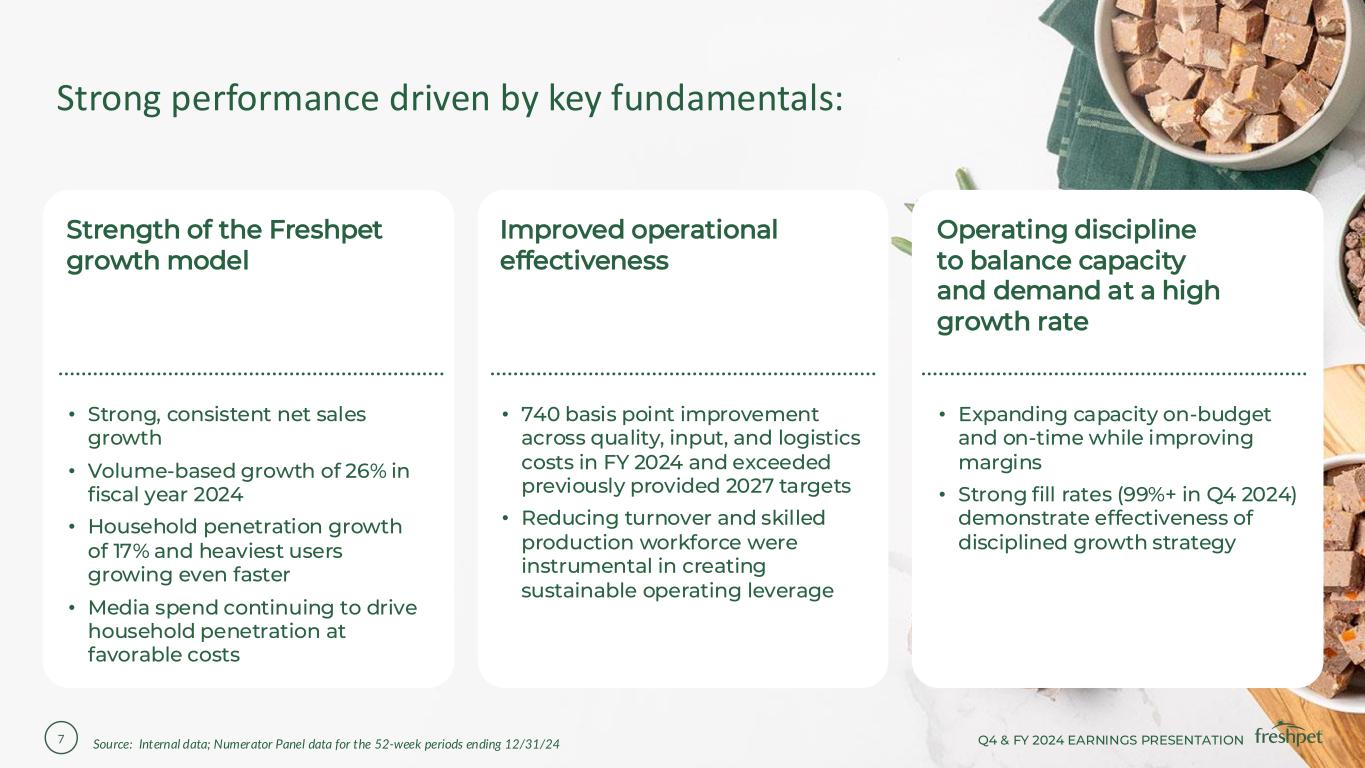 Strong performance driven by key fundamentals:

Strength of the Freshpet growth model

• Strong, consistent net sales growth
• Volume-based growth of 26% in fiscal year 2024
• Household penetration growth of 17% and heaviest users growing even faster
• Media spend continuing to drive household penetration at favorable costs

Improved operational effectiveness

• 740 basis point improvement across quality, input, and logistics costs in FY 2024 and exceeded previously provided 2027 targets
• Reducing turnover and skilled production workforce were instrumental in creating sustainable operating leverage

Operating discipline to balance capacity and demand at a high growth rate

• Expanding capacity on-budget and on-time while improving margins
• Strong fill rates (99%+ in Q4 2024) demonstrate effectiveness of disciplined growth strategy

7

Source: Internal data; Numerator Panel data for the 52-week periods ending 12/31/24

Q4 & FY 2024 EARNINGS PRESENTATION

freshpet